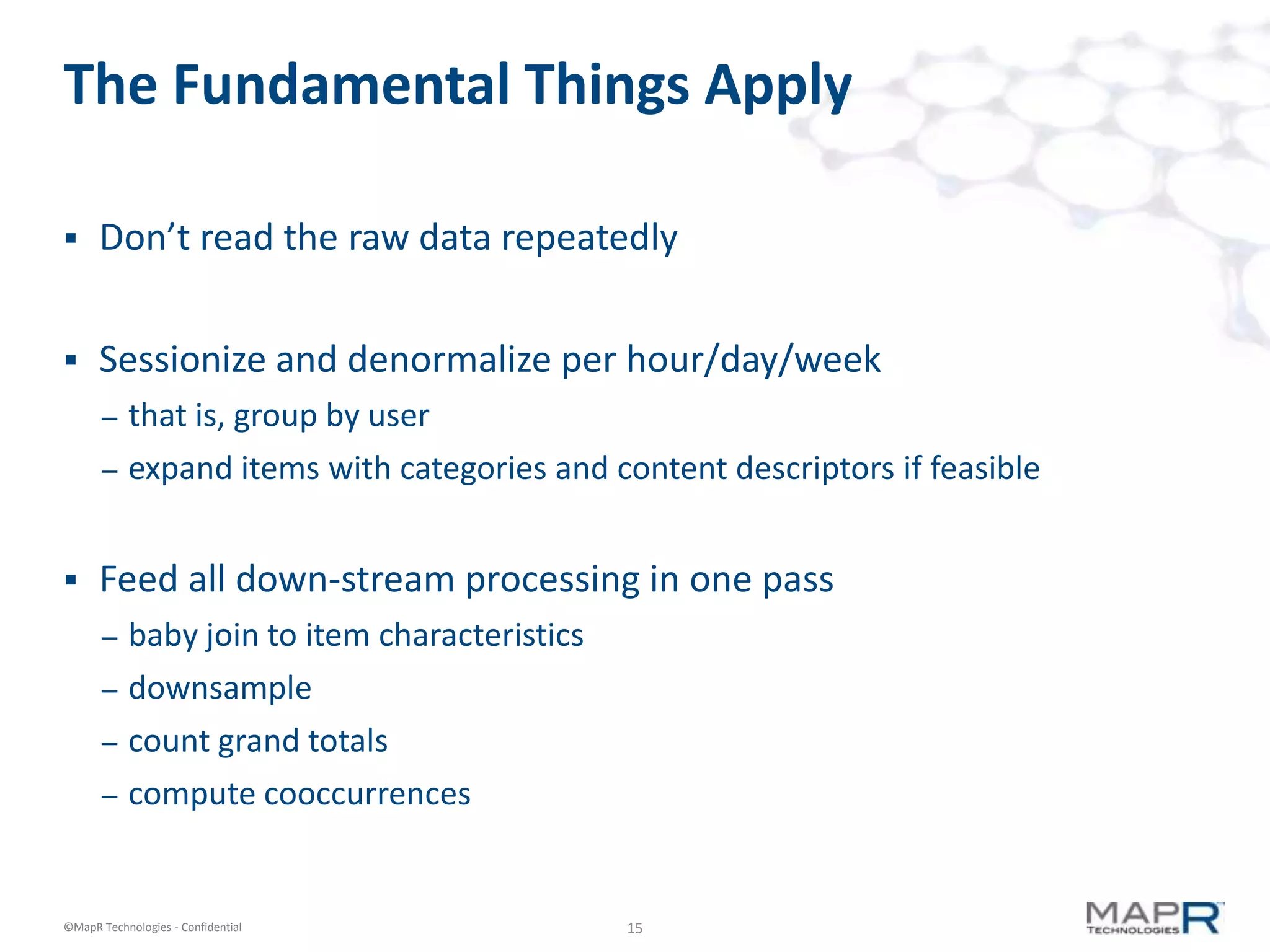 The Fundamental Things Apply

▪ Don’t read the raw data repeatedly

▪ Sessionize and denormalize per hour/day/week
– that is, group by user
– expand items with categories and content descriptors if feasible

▪ Feed all down-stream processing in one pass
– baby join to item characteristics
– downsample
– count grand totals
– compute cooccurrences

©MapR Technologies - Confidential

15

MAPR TECHNOLOGIES